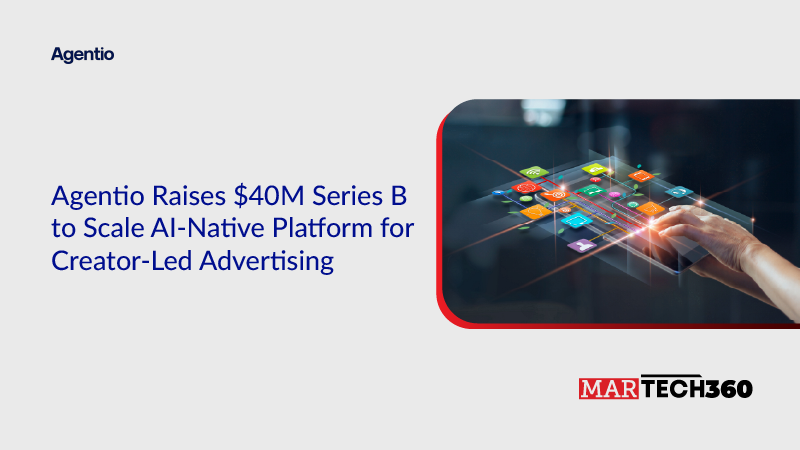 Agentio

Agentio Raises \$40M Series B to Scale AI-Native Platform for Creator-Led Advertising

MARTECH360